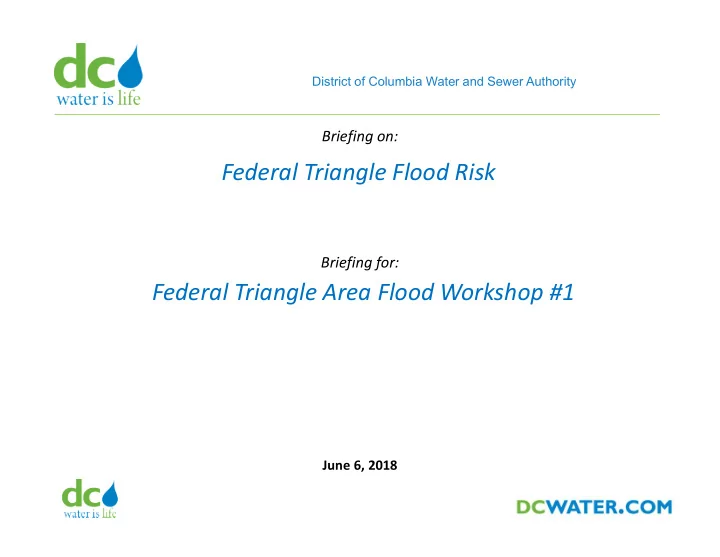 dc
water is life

District of Columbia Water and Sewer Authority

Briefing on:

Federal Triangle Flood Risk

Briefing for:

Federal Triangle Area Flood Workshop #1

June 6, 2018

dc
water is life

DCWATER.COM